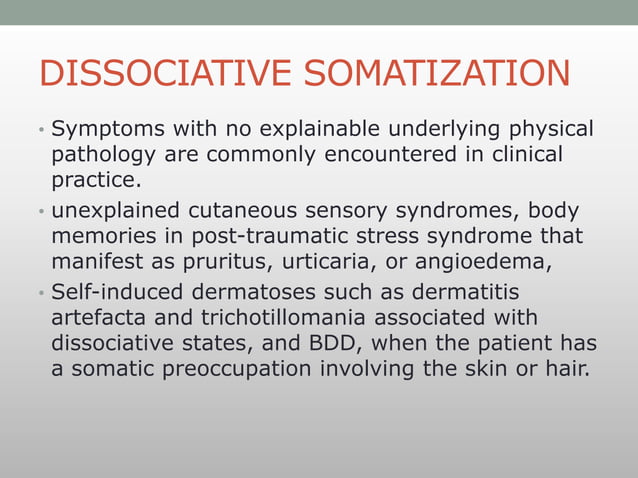 DISSOCIATIVE SOMATIZATION

• Symptoms with no explainable underlying physical pathology are commonly encountered in clinical practice.

• unexplained cutaneous sensory syndromes, body memories in post-traumatic stress syndrome that manifest as pruritus, urticaria, or angioedema,

• Self-induced dermatoses such as dermatitis artefacta and trichotillomania associated with dissociative states, and BDD, when the patient has a somatic preoccupation involving the skin or hair.